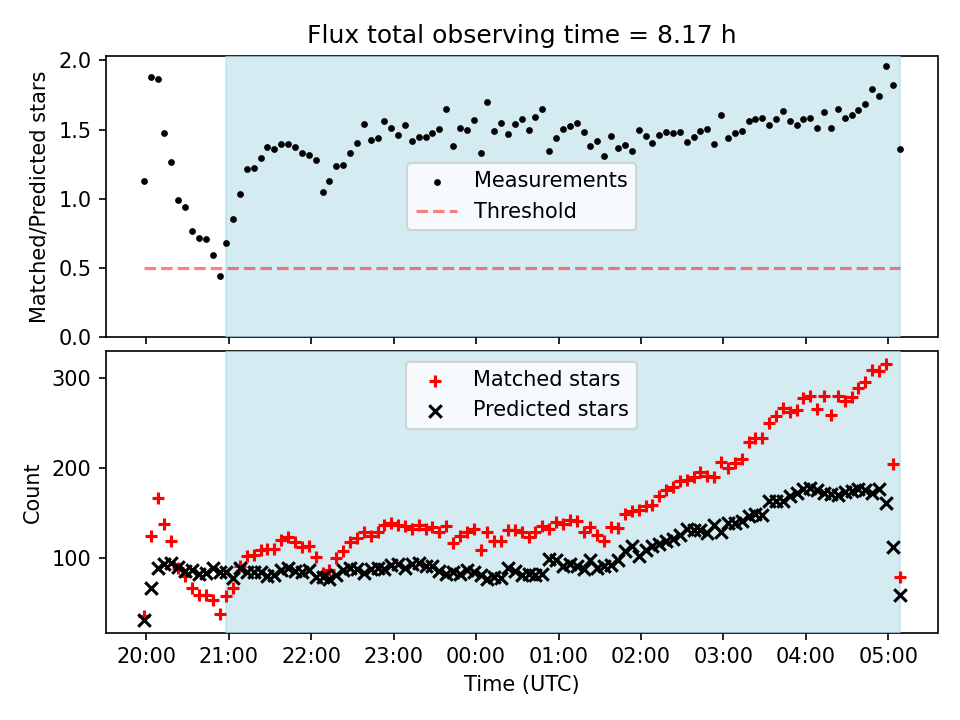 Flux total observing time = 8.17 h

Matched/Predicted stars

2.0
1.5
1.0
0.5
0.0

Measurements
Threshold

Count

300
200
100

Matched stars
Predicted stars

20:00 21:00 22:00 23:00 00:00 01:00 02:00 03:00 04:00 05:00

Time (UTC)